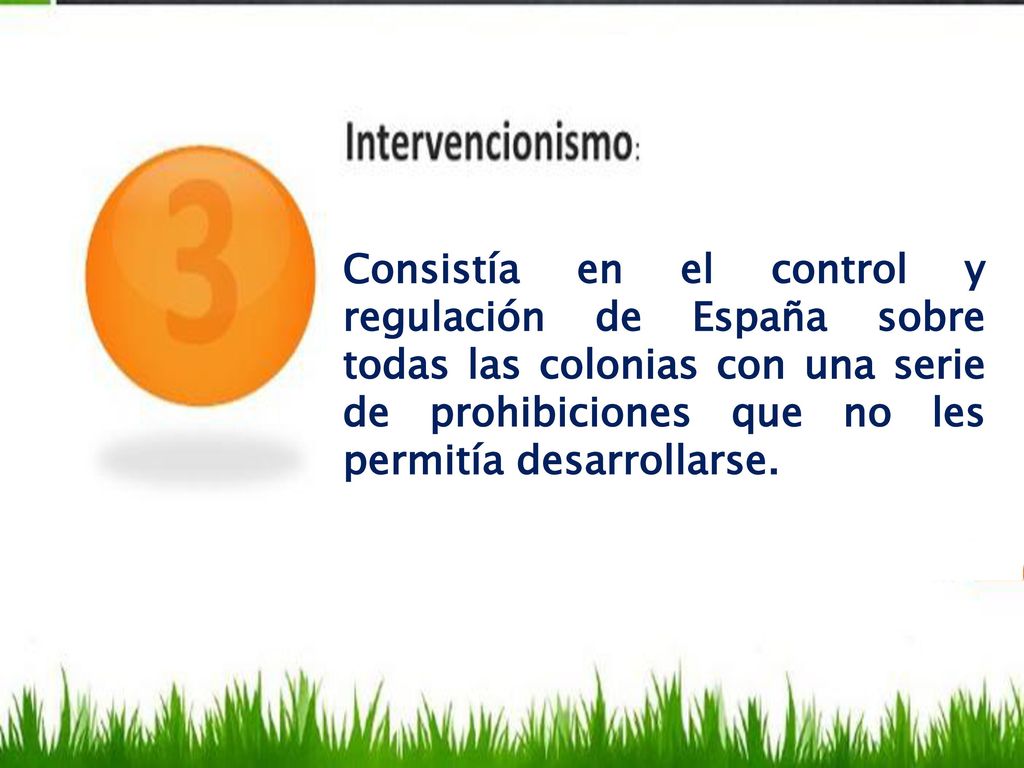 3

Intervencionismo:

Consistía en el control y regulación de España sobre todas las colonias con una serie de prohibiciones que no les permitía desarrollarse.